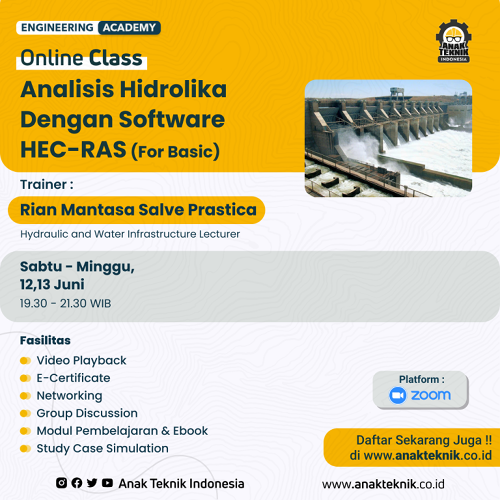 ENGINEERING ACADEMY

ANAK TEKNIK INDONESIA

Online Class
Analisis Hidrolika Dengan Software HEC-RAS (For Basic)

Trainer :
Rian Mantasa Salve Prastica
Hydraulic and Water Infrastructure Lecturer

Sabtu - Minggu,
12,13 Juni
19.30 - 21.30 WIB

Fasilitas
Video Playback
E-Certificate
Networking
Group Discussion
Modul Pembelajaran & Ebook
Study Case Simulation

Platform :
zoom

Daftar Sekarang Juga !!
di www.anakteknik.co.id

Anak Teknik Indonesia

www.anakteknik.co.id